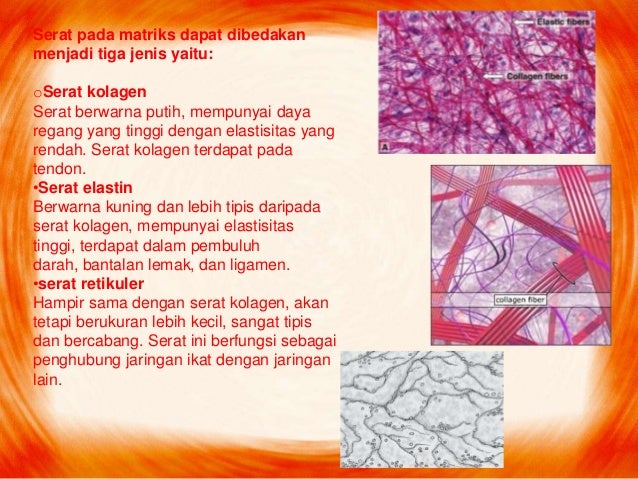 Serat pada matriks dapat dibedakan menjadi tiga jenis yaitu:

○Serat kolagen
Serat berwarna putih, mempunyai daya regang yang tinggi dengan elastisitas yang rendah. Serat kolagen terdapat pada tendon.
•Serat elastin
Berwarna kuning dan lebih tipis daripada serat kolagen, mempunyai elastisitas tinggi, terdapat dalam pembuluh darah, bantalan lemak, dan ligamen.
•serat retikuler
Hampir sama dengan serat kolagen, akan tetapi berukuran lebih kecil, sangat tipis dan bercabang. Serat ini berfungsi sebagai penghubung jaringan ikat dengan jaringan lain.

Elastic fibers
Collagen fibers
A

collagen fiber